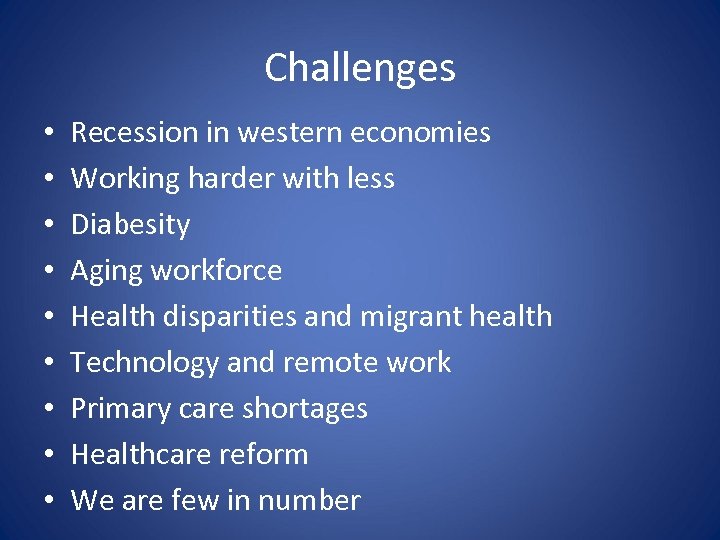 Challenges

• Recession in western economies
• Working harder with less
• Diabesity
• Aging workforce
• Health disparities and migrant health
• Technology and remote work
• Primary care shortages
• Healthcare reform
• We are few in number